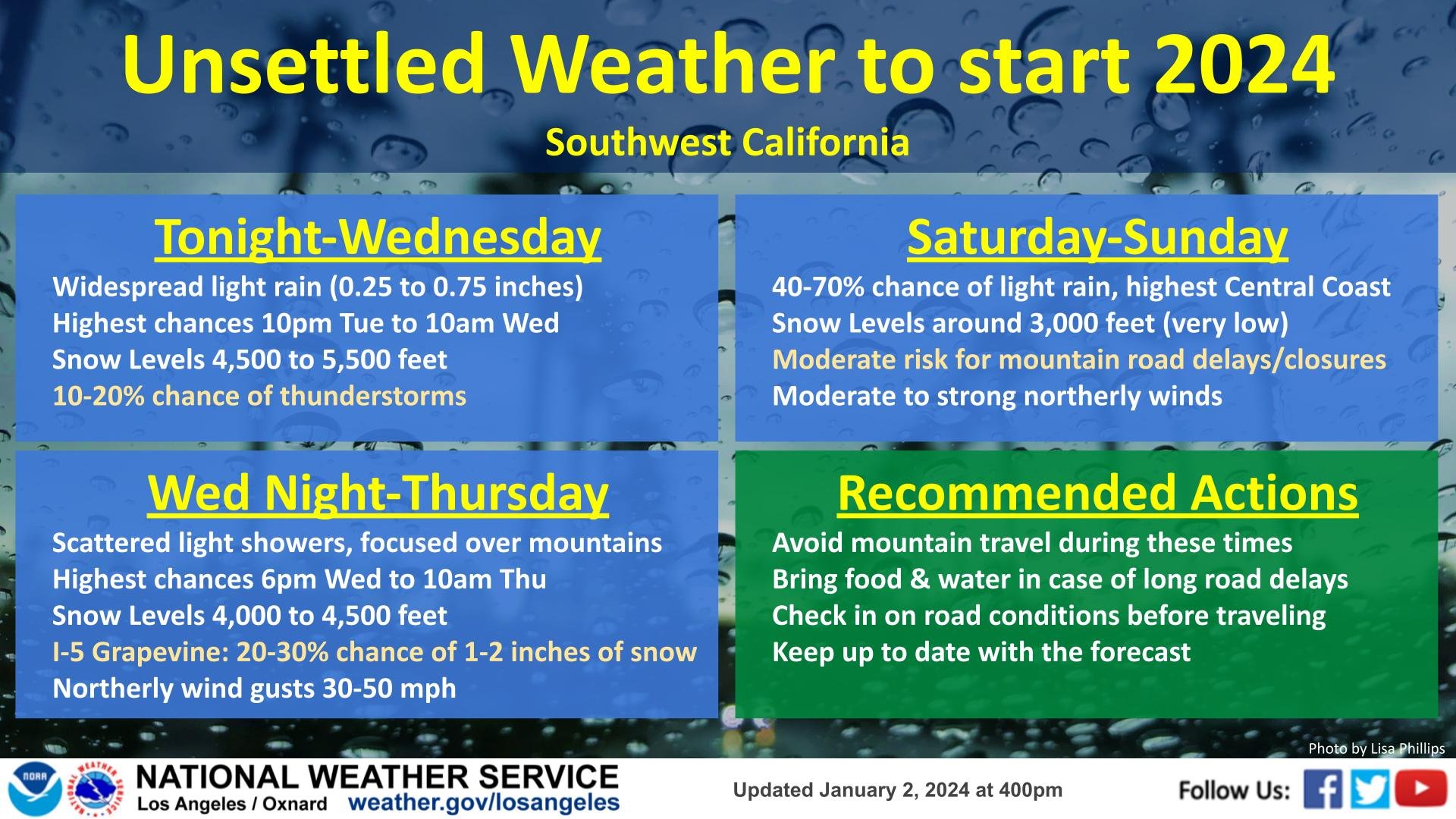 Unsettled Weather to start 2024

Southwest California

Tonight-Wednesday

Widespread light rain (0.25 to 0.75 inches)
Highest chances 10pm Tue to 10am Wed
Snow Levels 4,500 to 5,500 feet
10-20% chance of thunderstorms

Wed Night-Thursday

Scattered light showers, focused over mountains
Highest chances 6pm Wed to 10am Thu
Snow Levels 4,000 to 4,500 feet
I-5 Grapevine: 20-30% chance of 1-2 inches of snow
Northerly wind gusts 30-50 mph

Saturday-Sunday

40-70% chance of light rain, highest Central Coast
Snow Levels around 3,000 feet (very low)
Moderate risk for mountain road delays/closures
Moderate to strong northerly winds

Recommended Actions

Avoid mountain travel during these times
Bring food & water in case of long road delays
Check in on road conditions before traveling
Keep up to date with the forecast

Photo by Lisa Phillips

NOAA NATIONAL WEATHER SERVICE

NATIONAL WEATHER SERVICE
Los Angeles / Oxnard weather.gov/losangeles

Updated January 2, 2024 at 400pm

Follow Us: